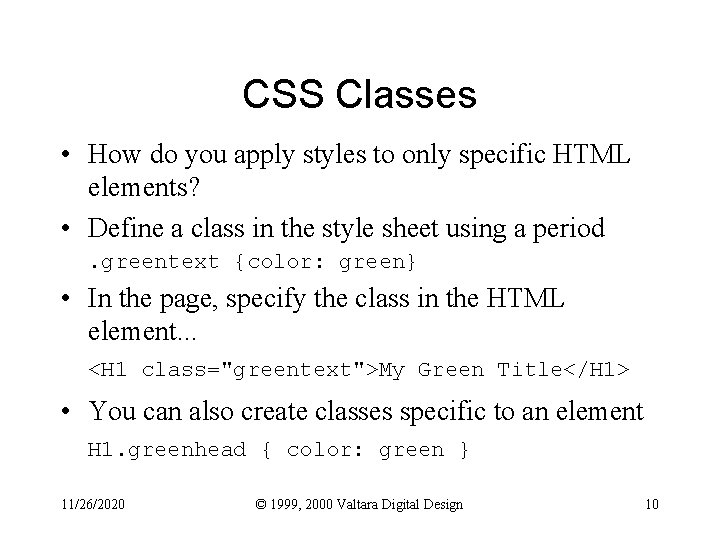 CSS Classes

• How do you apply styles to only specific HTML elements?

• Define a class in the style sheet using a period
.greentext {color: green}

• In the page, specify the class in the HTML element...
<H1 class="greentext">My Green Title</H1>

• You can also create classes specific to an element
H1.greenhead { color: green }

11/26/2020 © 1999, 2000 Valtara Digital Design 10